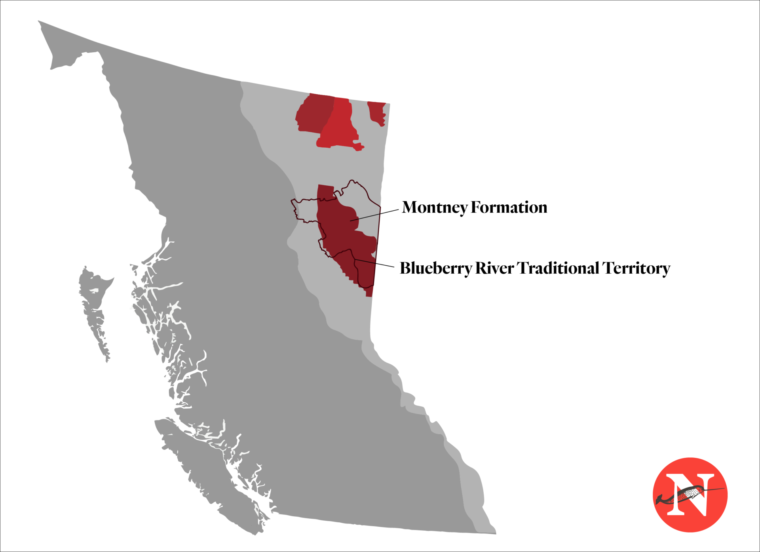 Montney Formation

Blueberry River Traditional Territory

N